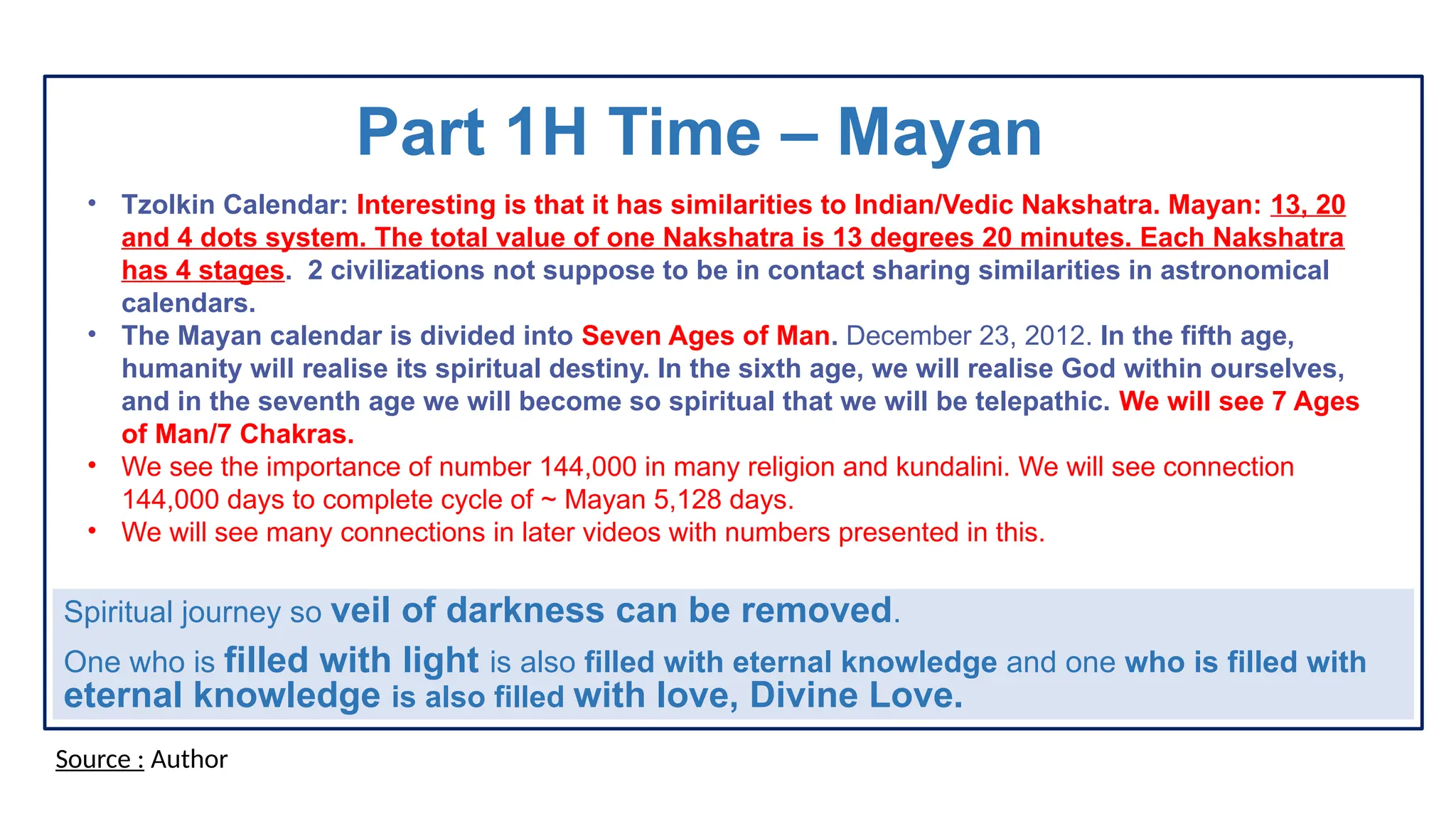 Part 1H Time – Mayan

• Tzolkin Calendar: Interesting is that it has similarities to Indian/Vedic Nakshatra. Mayan: 13, 20 and 4 dots system. The total value of one Nakshatra is 13 degrees 20 minutes. Each Nakshatra has 4 stages. 2 civilizations not suppose to be in contact sharing similarities in astronomical calendars.
• The Mayan calendar is divided into Seven Ages of Man. December 23, 2012. In the fifth age, humanity will realise its spiritual destiny. In the sixth age, we will realise God within ourselves, and in the seventh age we will become so spiritual that we will be telepathic. We will see 7 Ages of Man/7 Chakras.
• We see the importance of number 144,000 in many religion and kundalini. We will see connection 144,000 days to complete cycle of ~ Mayan 5,128 days.
• We will see many connections in later videos with numbers presented in this.

Spiritual journey so veil of darkness can be removed.

One who is filled with light is also filled with eternal knowledge and one who is filled with eternal knowledge is also filled with love, Divine Love.

Source : Author